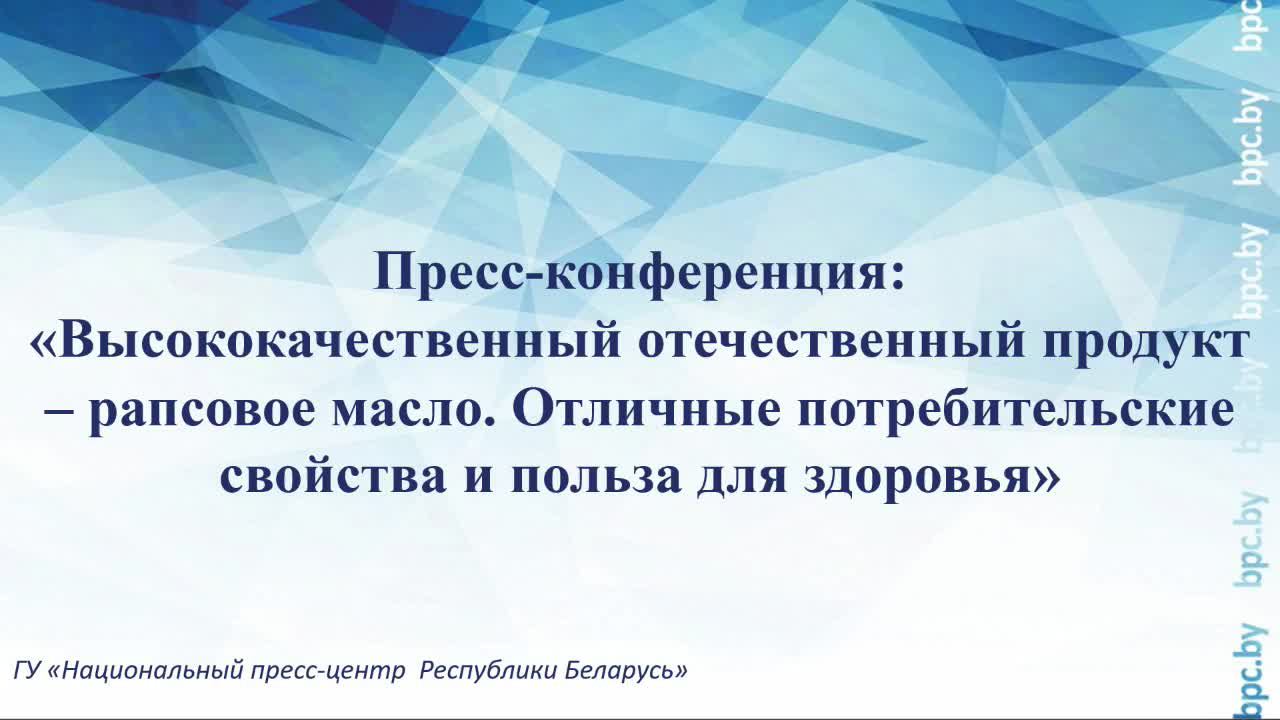 Пресс-конференция:
«Высококачественный отечественный продукт – рапсовое масло. Отличные потребительские свойства и польза для здоровья»

ГУ «Национальный пресс-центр Республики Беларусь»

bpc.by bpc.by bpc.by bpc.by bpc.by bpc.by